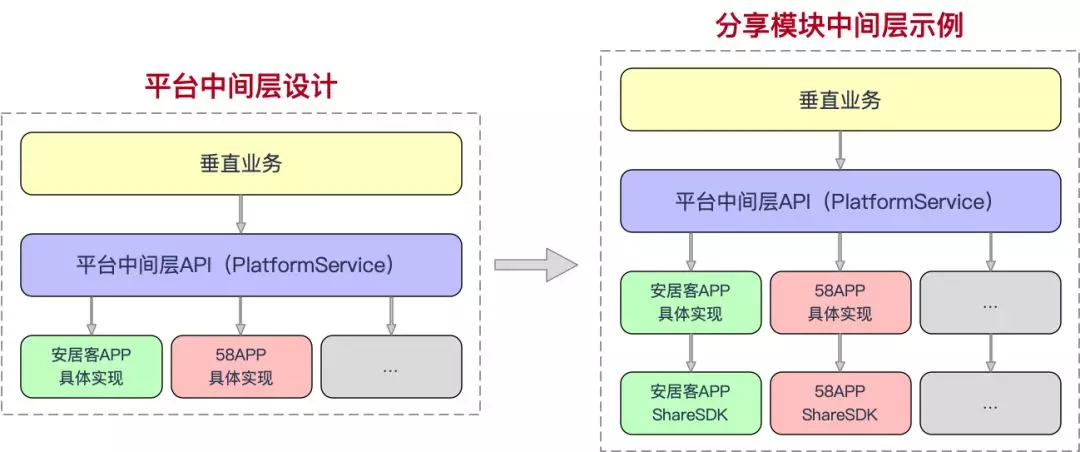 平台中间层设计

垂直业务

平台中间层API（PlatformService）

安居客APP
具体实现

58APP
具体实现

...

分享模块中间层示例

垂直业务

平台中间层API（PlatformService）

安居客APP
具体实现

58APP
具体实现

...

安居客APP
ShareSDK

58APP
ShareSDK

...